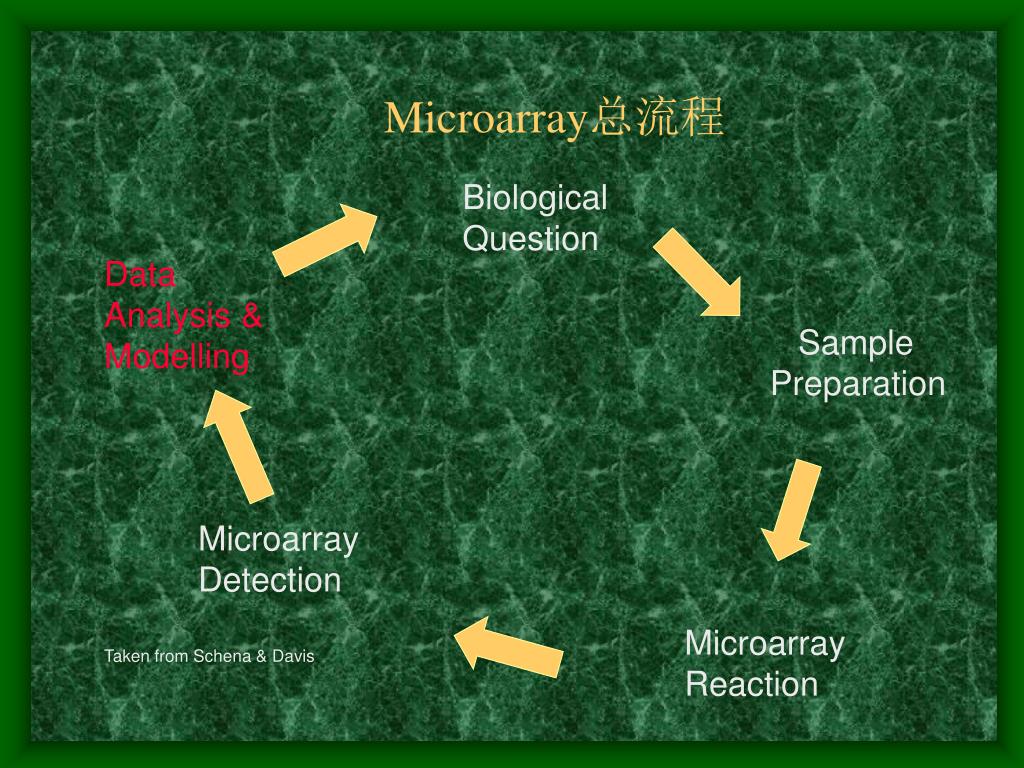 Microarray总流程

Biological Question

Sample Preparation

Microarray Reaction

Microarray Detection

Data Analysis & Modelling

Taken from Schena & Davis